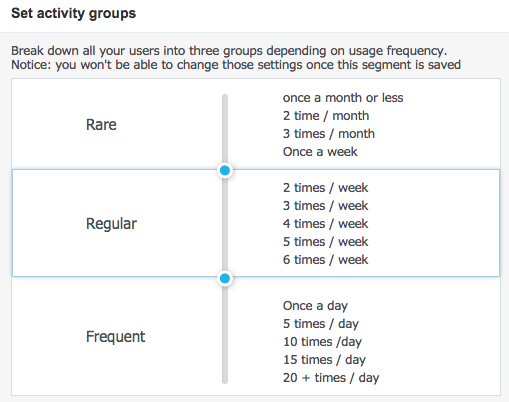 Set activity groups

Break down all your users into three groups depending on usage frequency.
Notice: you won't be able to change those settings once this segment is saved

Rare

once a month or less
2 time / month
3 times / month
Once a week

Regular

2 times / week
3 times / week
4 times / week
5 times / week
6 times / week

Frequent

Once a day
5 times / day
10 times /day
15 times / day
20 + times / day